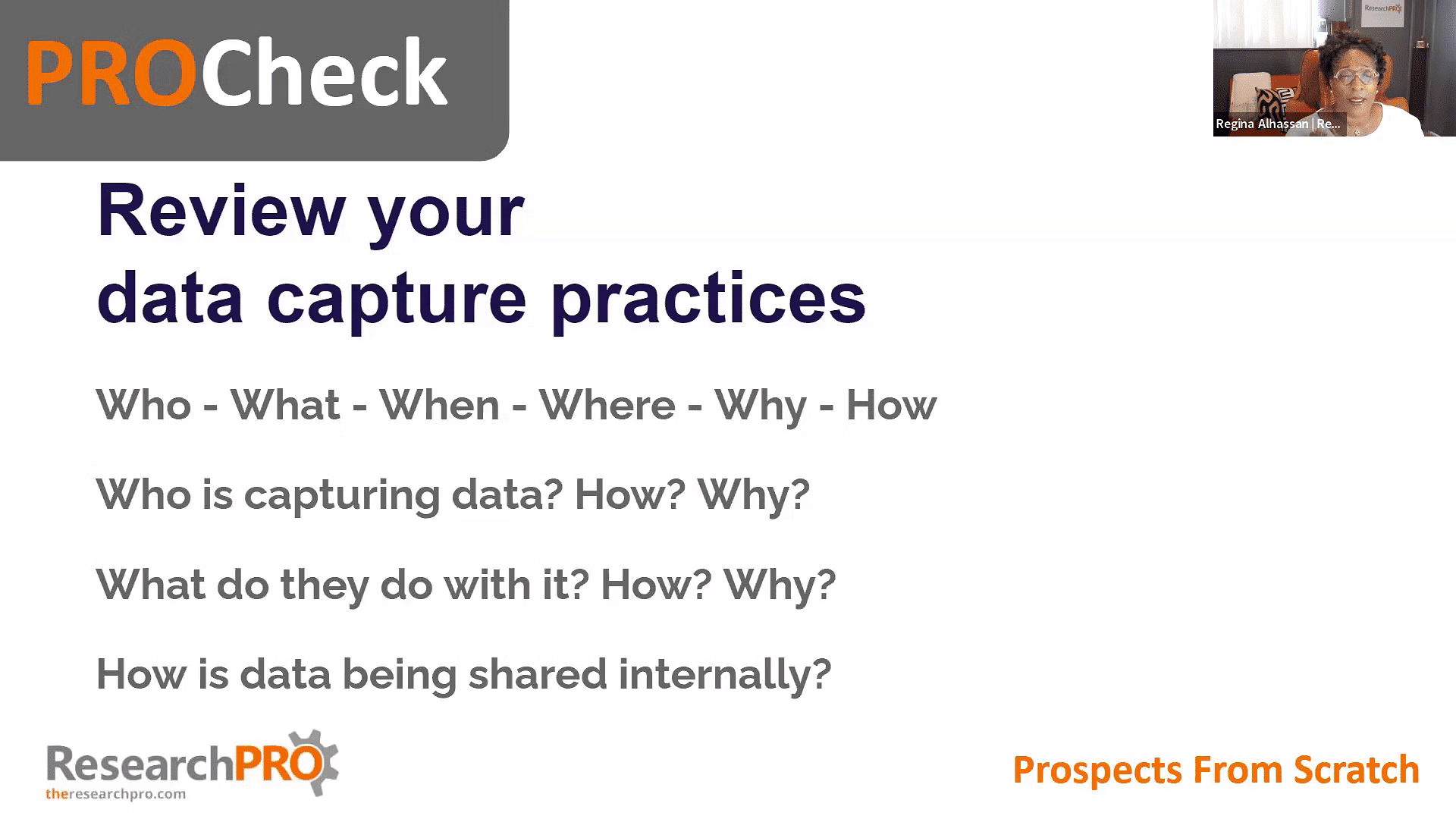 PROCheck

ResearchPRO

Regina Alhassan | Re...

Review your data capture practices

Who - What - When - Where - Why - How

Who is capturing data? How? Why?

What do they do with it? How? Why?

How is data being shared internally?

ResearchPRO
theresearchpro.com

Prospects From Scratch